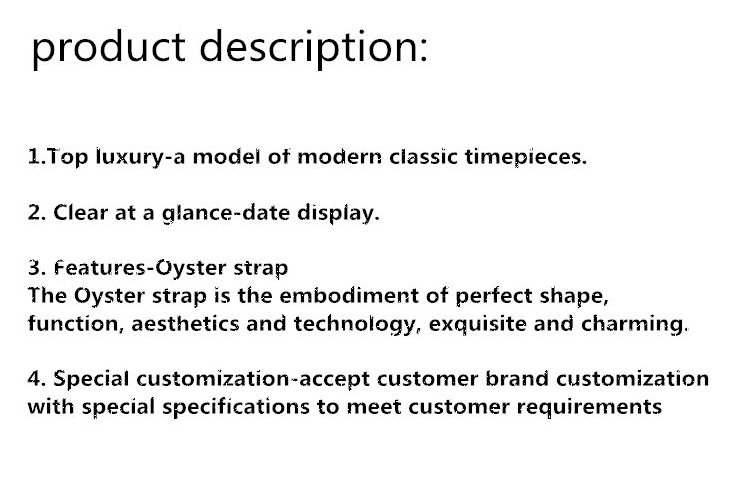 product description:

1.Top luxury-a model of modern classic timepieces.

2. Clear at a glance-date display.

3. Features-Oyster strap
The Oyster strap is the embodiment of perfect shape, function, aesthetics and technology, exquisite and charming.

4. Special customization-accept customer brand customization with special specifications to meet customer requirements